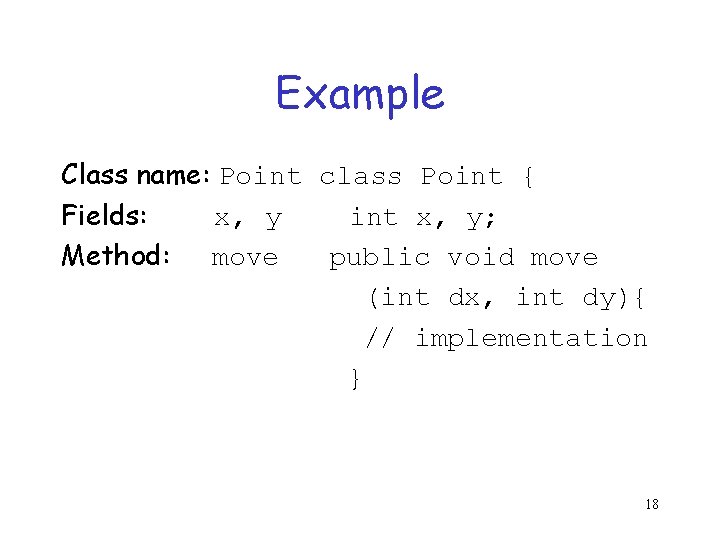 Example

Class name: Point class Point {
Fields: x, y int x, y;
Method: move public void move
(int dx, int dy){
// implementation
}

18